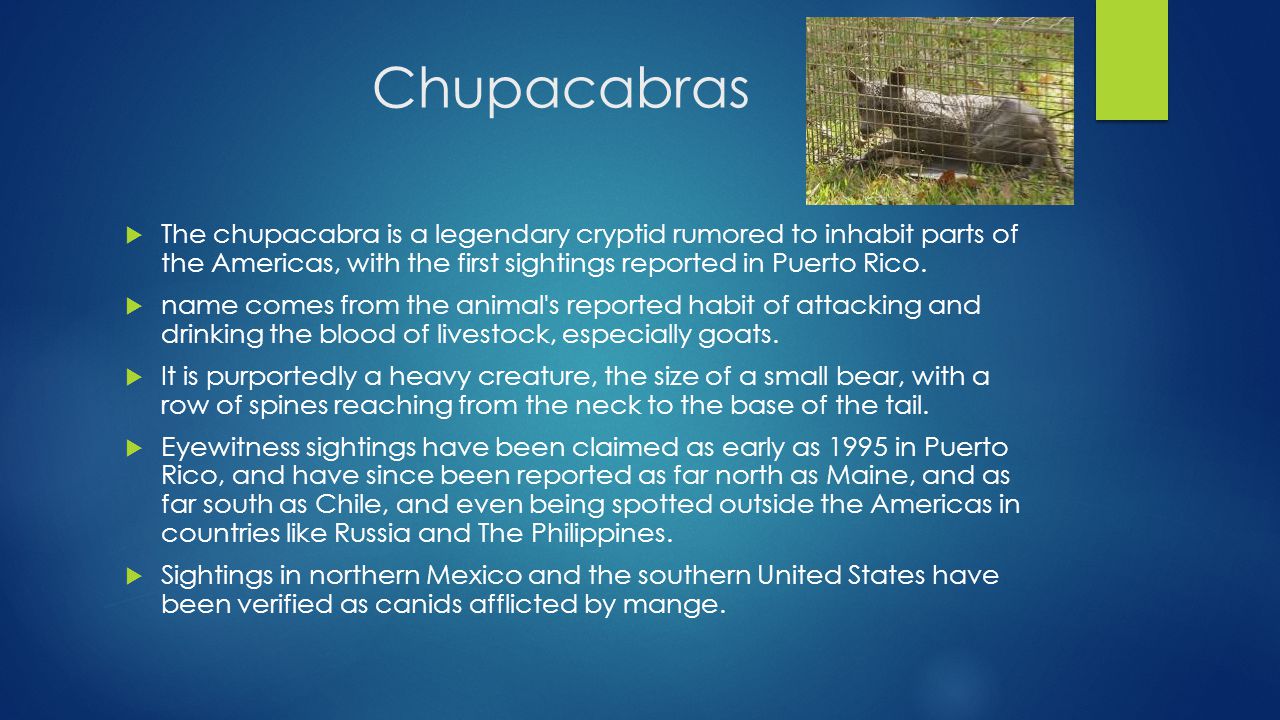 Chupacabras

The chupacabra is a legendary cryptid rumored to inhabit parts of the Americas, with the first sightings reported in Puerto Rico.

name comes from the animal's reported habit of attacking and drinking the blood of livestock, especially goats.

It is purportedly a heavy creature, the size of a small bear, with a row of spines reaching from the neck to the base of the tail.

Eyewitness sightings have been claimed as early as 1995 in Puerto Rico, and have since been reported as far north as Maine, and as far south as Chile, and even being spotted outside the Americas in countries like Russia and The Philippines.

Sightings in northern Mexico and the southern United States have been verified as canids afflicted by mange.